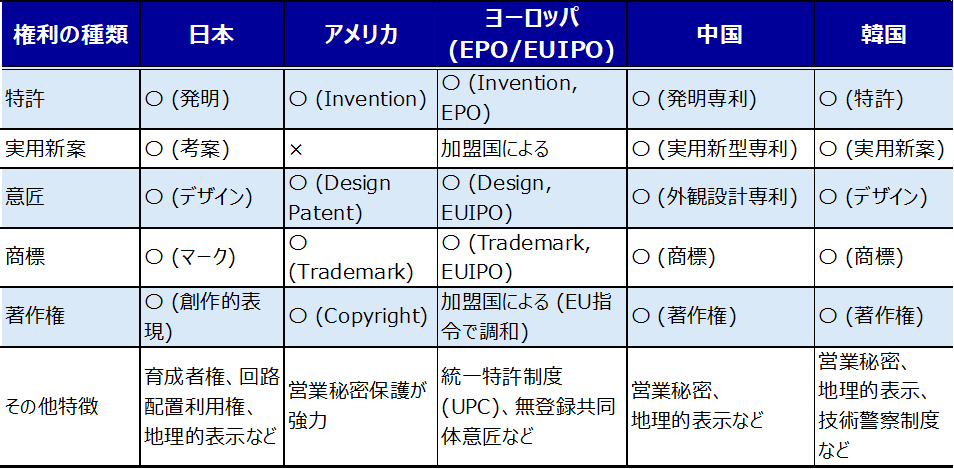 | 権利の種類 | 日本 | アメリカ | ヨーロッパ (EPO/EUIPO) | 中国 | 韓国 |
|---|---|---|---|---|---|
| 特許 | ○ (発明) | ○ (Invention) | ○ (Invention, EPO) | ○ (発明専利) | ○ (特許) |
| 実用新案 | ○ (考案) | × | 加盟国による | ○ (実用新型専利) | ○ (実用新案) |
| 意匠 | ○ (デザイン) | ○ (Design Patent) | ○ (Design, EUIPO) | ○ (外観設計専利) | ○ (デザイン) |
| 商標 | ○ (マーク) | ○ (Trademark) | ○ (Trademark, EUIPO) | ○ (商標) | ○ (商標) |
| 著作権 | ○ (創作的表現) | ○ (Copyright) | 加盟国による (EU指令で調和) | ○ (著作権) | ○ (著作権) |
| その他特徴 | 育成者権、回路配置利用権、地理的表示など | 営業秘密保護が強力 | 統一特許制度 (UPC)、無登録共同体意匠など | 営業秘密、地理的表示など | 営業秘密、地理的表示、技術警察制度など |